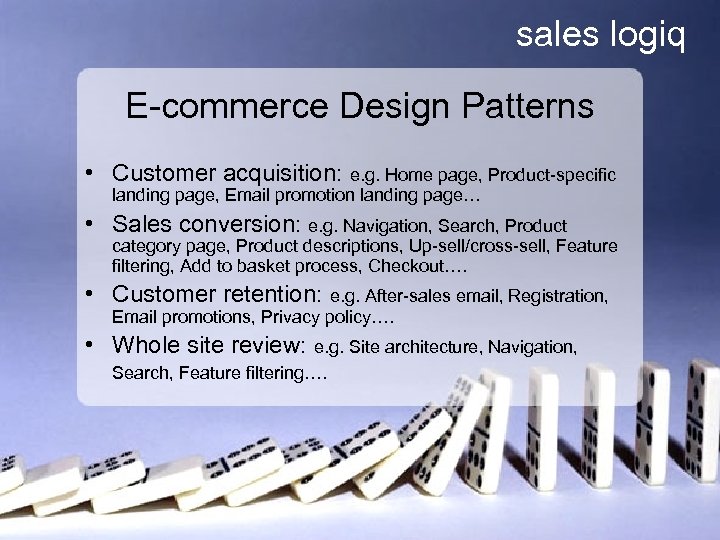 sales logiq

E-commerce Design Patterns

• Customer acquisition: e.g. Home page, Product-specific landing page, Email promotion landing page…
• Sales conversion: e.g. Navigation, Search, Product category page, Product descriptions, Up-sell/cross-sell, Feature filtering, Add to basket process, Checkout….
• Customer retention: e.g. After-sales email, Registration, Email promotions, Privacy policy….
• Whole site review: e.g. Site architecture, Navigation, Search, Feature filtering….